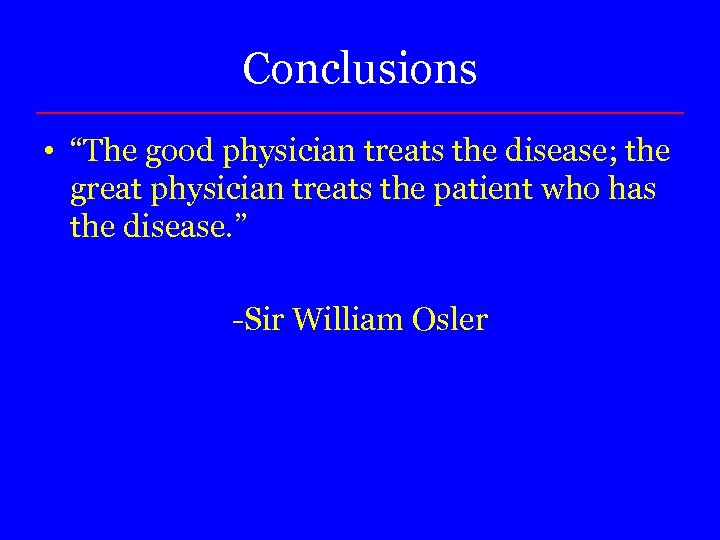 Conclusions

• “The good physician treats the disease; the great physician treats the patient who has the disease.”

-Sir William Osler